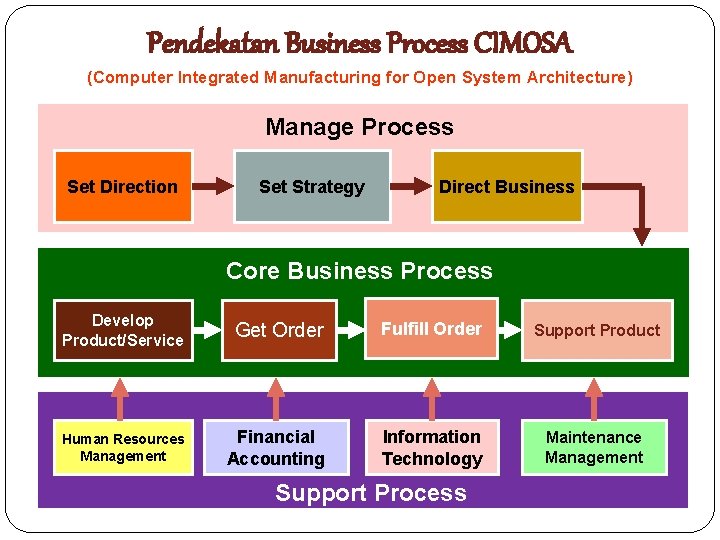 Pendekatan Business Process CIMOSA

(Computer Integrated Manufacturing for Open System Architecture)

Manage Process

Set Direction

Set Strategy

Direct Business

Core Business Process

Develop Product/Service

Get Order

Fulfill Order

Support Product

Human Resources Management

Financial Accounting

Information Technology

Maintenance Management

Support Process